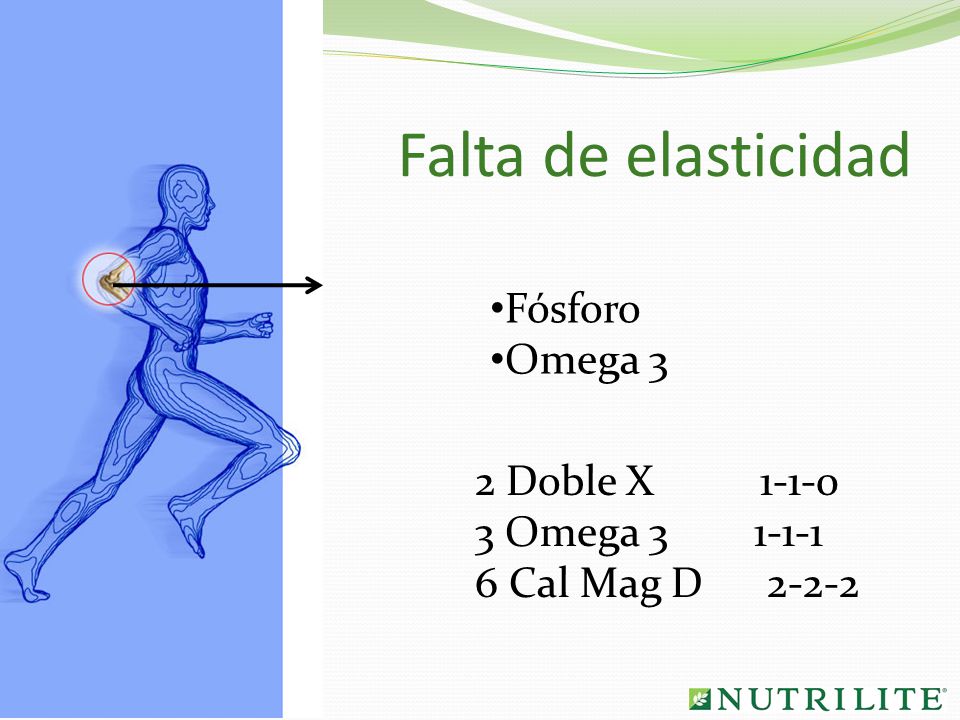 Falta de elasticidad

•Fósforo
•Omega 3

2 Doble X 1-1-0
3 Omega 3 1-1-1
6 Cal Mag D 2-2-2

NUTRILITE®